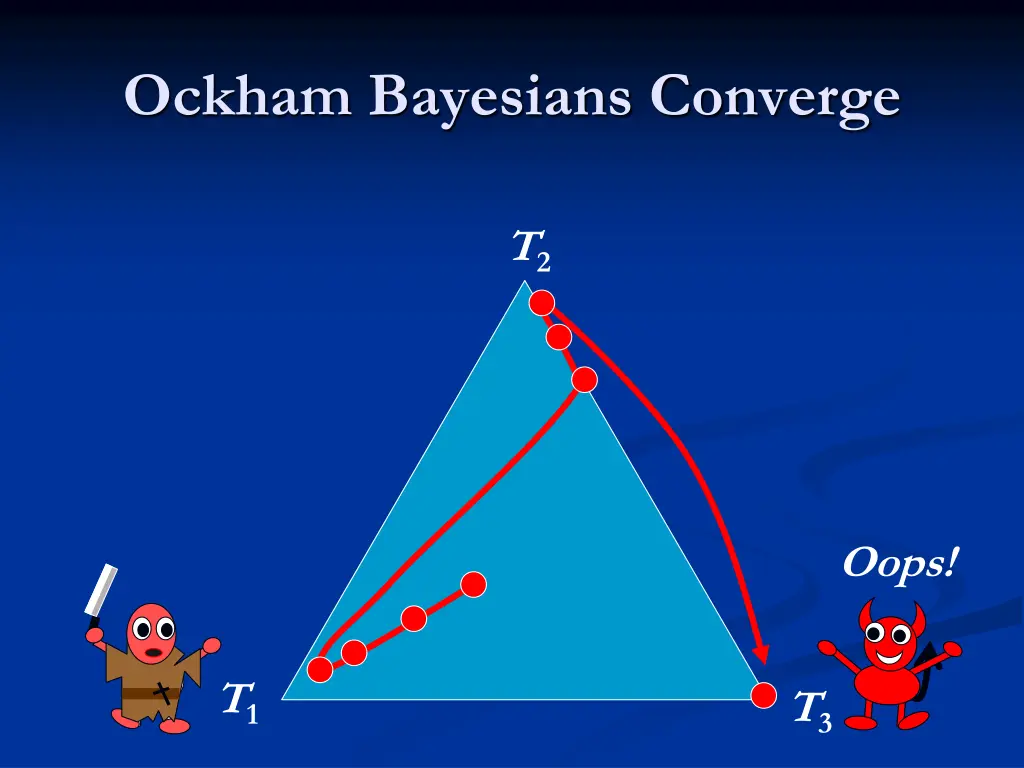 Ockham Bayesians Converge

$T_2$

Oops!

$T_1$

$T_3$